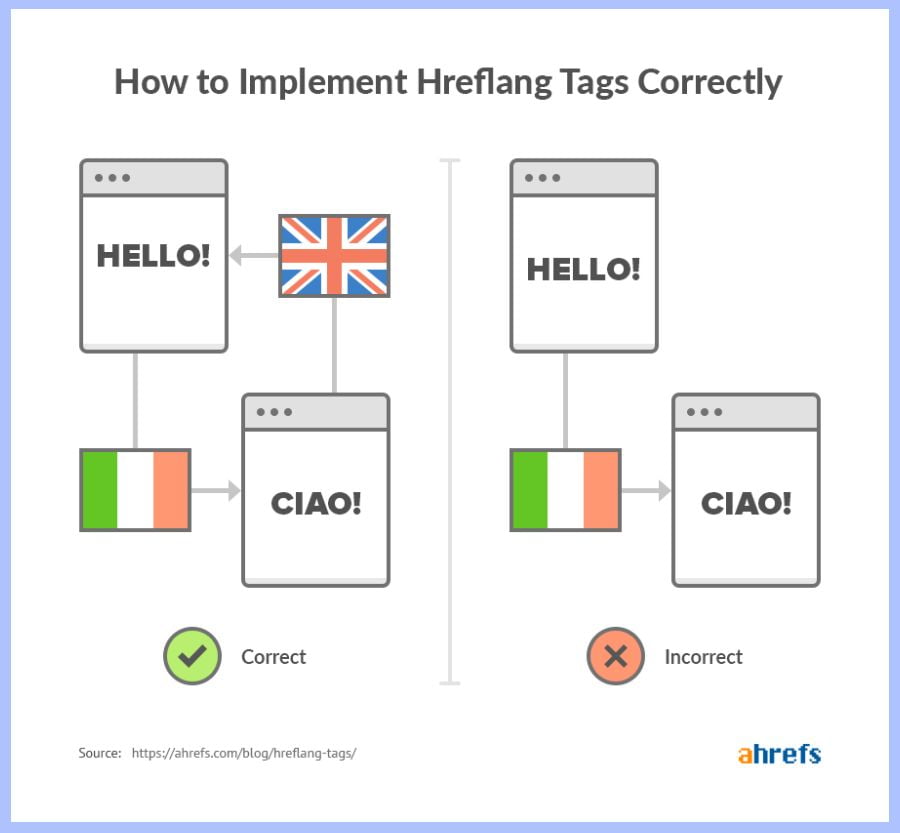 How to Implement Hreflang Tags Correctly

HELLO!

CIAO!

Correct

HELLO!

CIAO!

Incorrect

Source: https://ahrefs.com/blog/hreflang-tags/

ahrefs